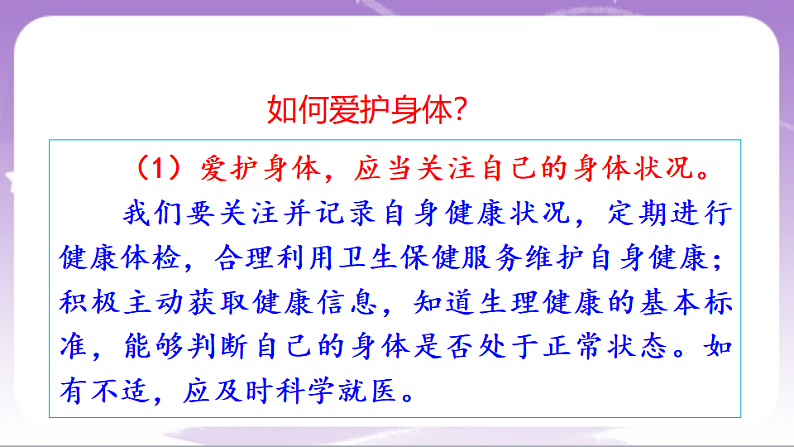 如何爱护身体?

（1）爱护身体，应当关注自己的身体状况。

我们要关注并记录自身健康状况，定期进行健康体检，合理利用卫生保健服务维护自身健康；积极主动获取健康信息，知道生理健康的基本标准，能够判断自己的身体是否处于正常状态。如有不适，应及时科学就医。